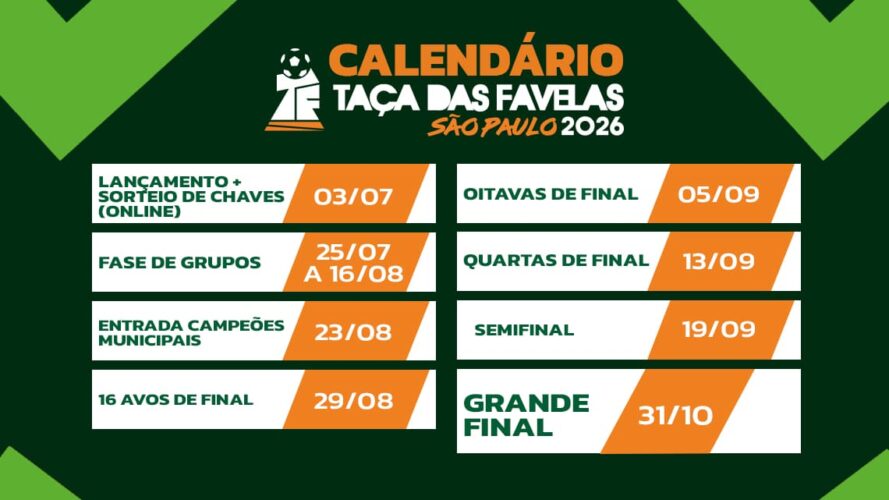 CALENDÁRIO
TAÇA DAS FAVELAS
SÃO PAULO 2026

LANÇAMENTO + SORTEIO DE CHAVES (ONLINE) 03/07

FASE DE GRUPOS 25/07 A 16/08

ENTRADA CAMPEÕES MUNICIPAIS 23/08

16 AVOS DE FINAL 29/08

OITAVAS DE FINAL 05/09

QUARTAS DE FINAL 13/09

SEMIFINAL 19/09

GRANDE FINAL 31/10